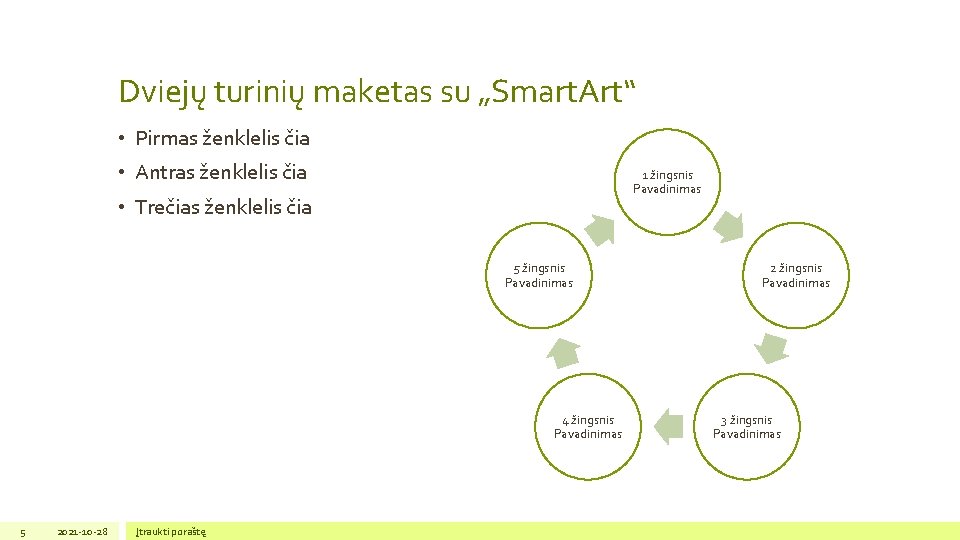 Dviejų turinių maketas su „SmartArt“

• Pirmas ženklelis čia
• Antras ženklelis čia
• Trečias ženklelis čia

1 žingsnis
Pavadinimas

2 žingsnis
Pavadinimas

3 žingsnis
Pavadinimas

4 žingsnis
Pavadinimas

5 žingsnis
Pavadinimas

5 2021-10-28 Įtraukti poraštę